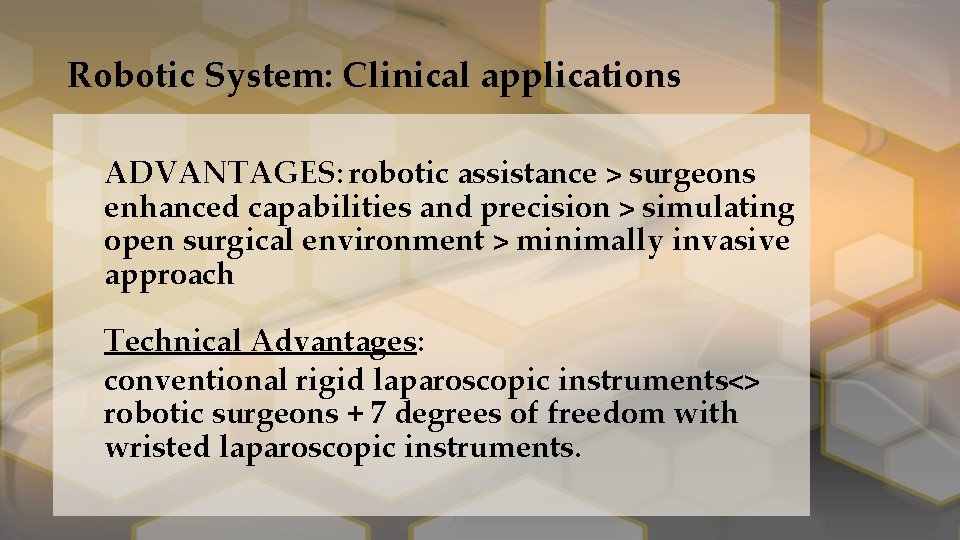 Robotic System: Clinical applications

ADVANTAGES: robotic assistance > surgeons enhanced capabilities and precision > simulating open surgical environment > minimally invasive approach

Technical Advantages:
conventional rigid laparoscopic instruments<> robotic surgeons + 7 degrees of freedom with wristed laparoscopic instruments.